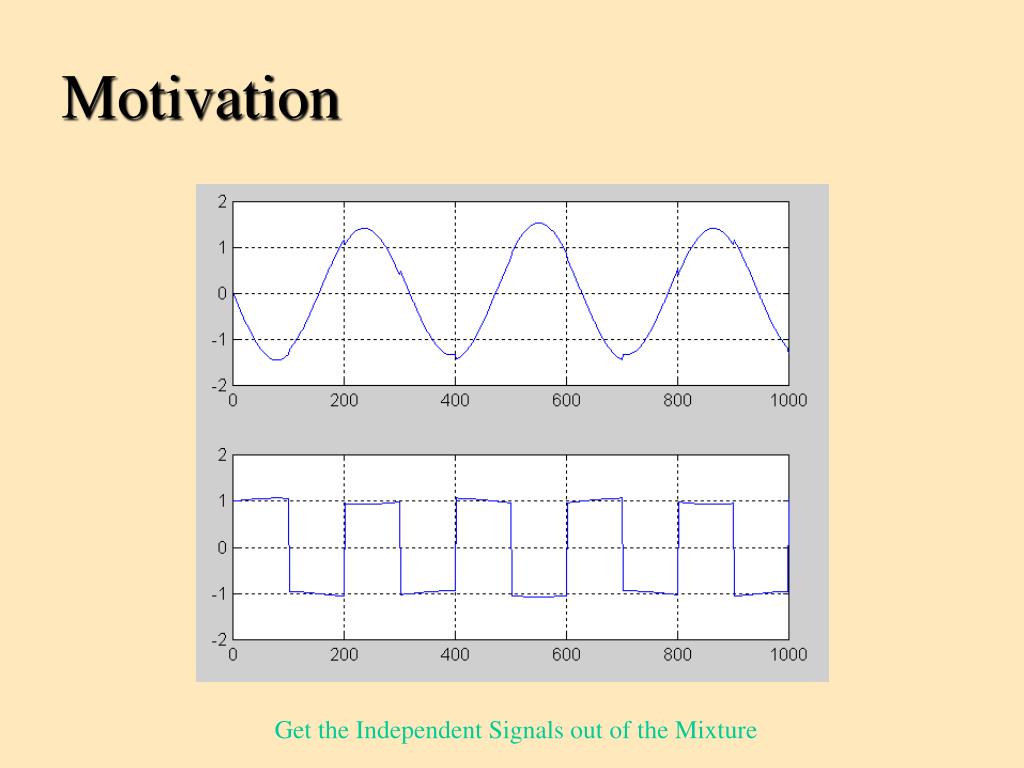 Motivation

2
1
0
-1
-2
0 200 400 600 800 1000

2
1
0
-1
-2
0 200 400 600 800 1000

Get the Independent Signals out of the Mixture